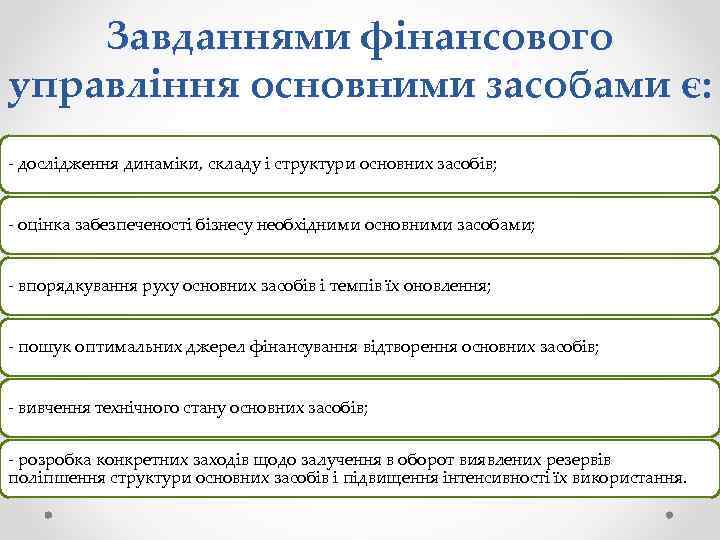 Завданнями фінансового управління основними засобами є:

- дослідження динаміки, складу і структури основних засобів;

- оцінка забезпеченості бізнесу необхідними основними засобами;

- впорядкування руху основних засобів і темпів їх оновлення;

- пошук оптимальних джерел фінансування відтворення основних засобів;

- вивчення технічного стану основних засобів;

- розробка конкретних заходів щодо залучення в оборот виявлених резервів поліпшення структури основних засобів і підвищення інтенсивності їх використання.